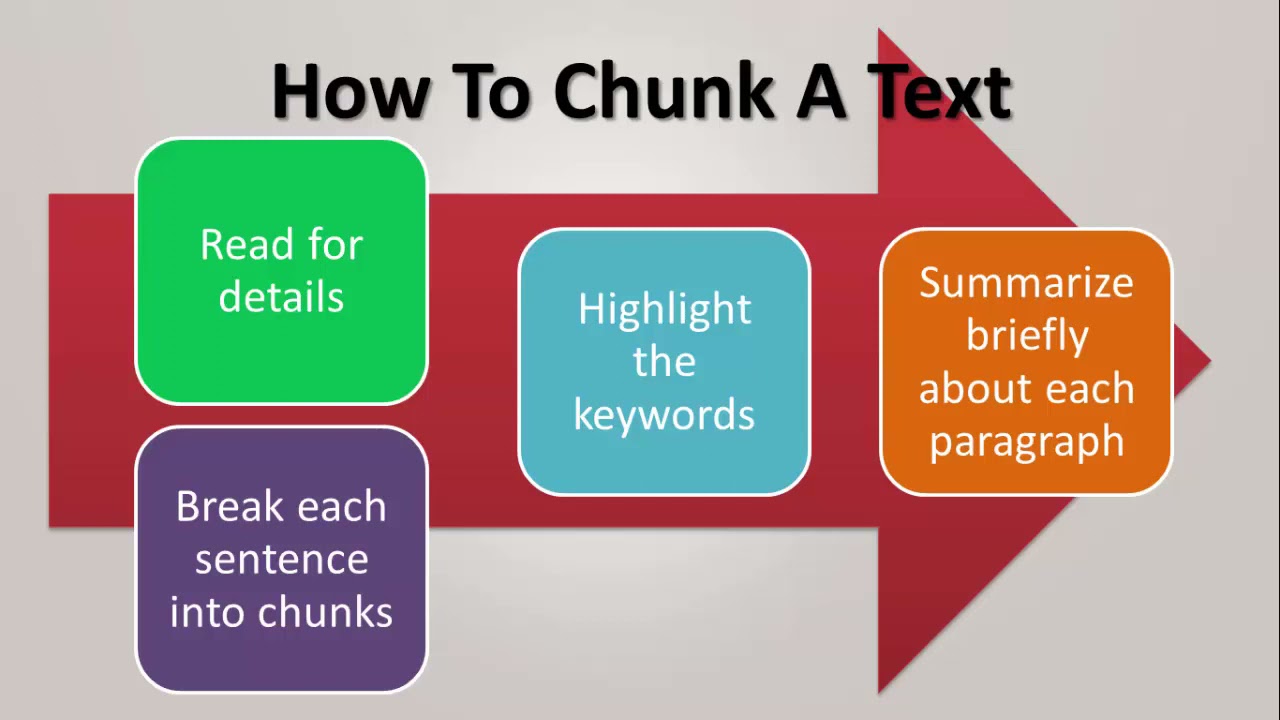 How To Chunk A Text

Read for details

Break each sentence into chunks

Highlight the keywords

Summarize briefly about each paragraph